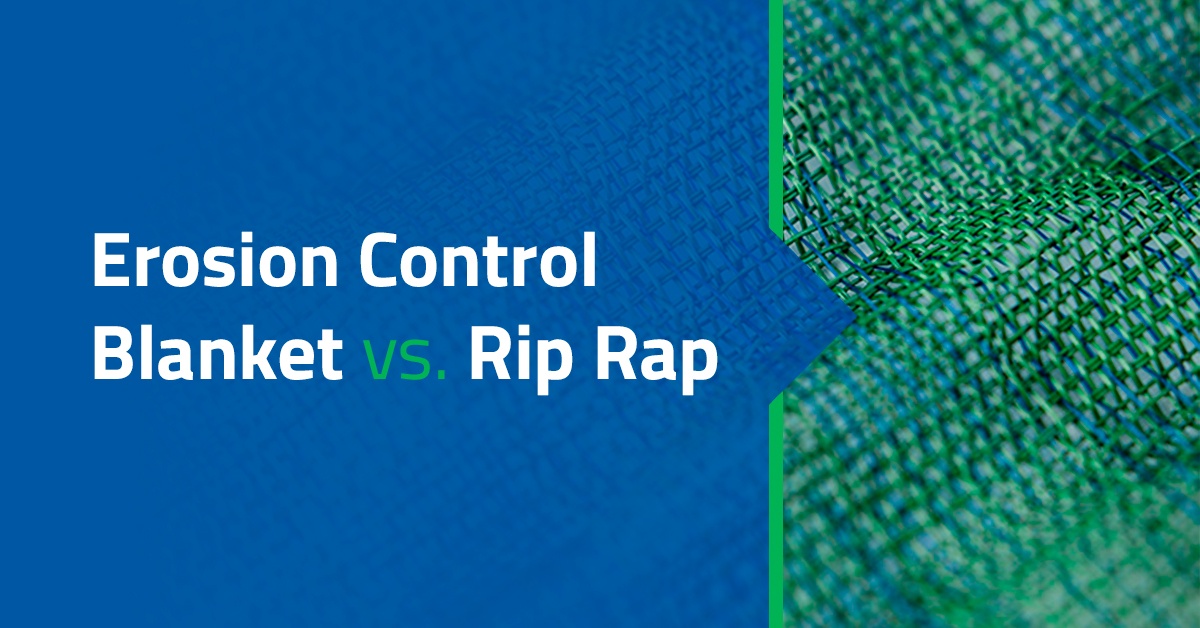 Erosion Control Blanket vs. Rip Rap